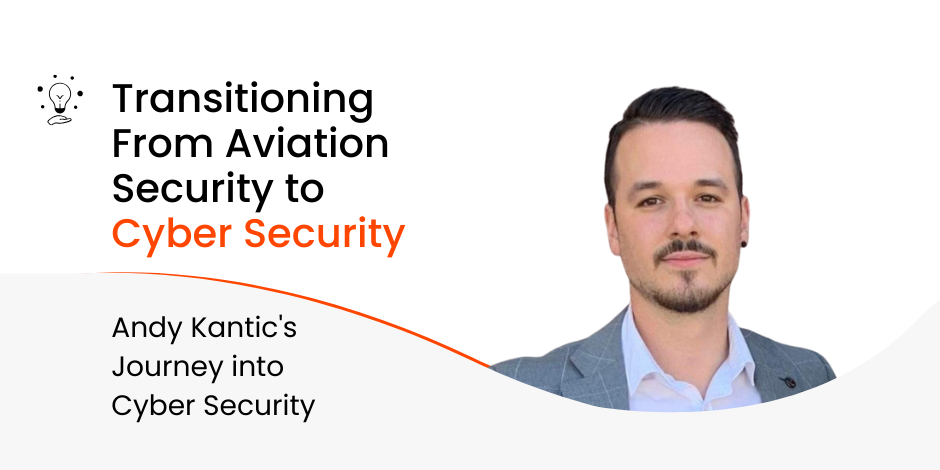 Transitioning From Aviation Security to Cyber Security

Andy Kantic's Journey into Cyber Security